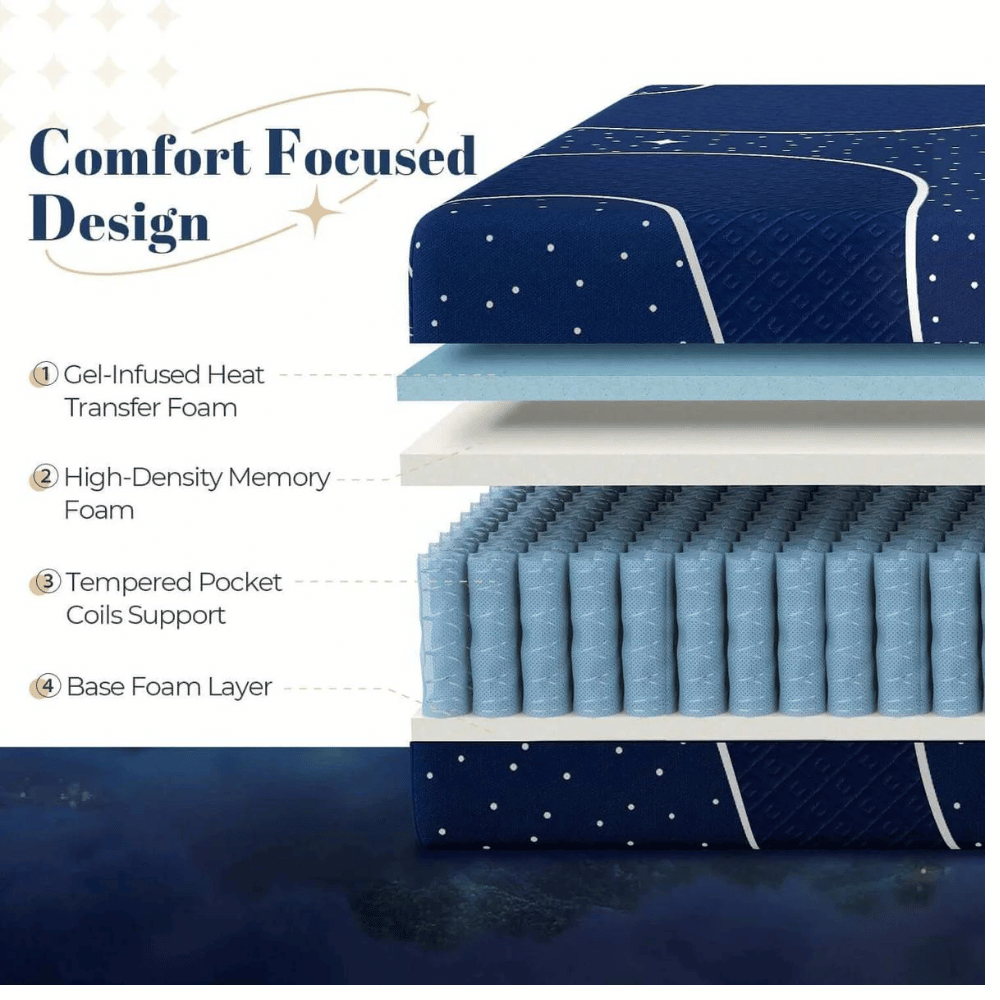 Comfort Focused Design

① Gel-Infused Heat Transfer Foam

② High-Density Memory Foam

③ Tempered Pocket Coils Support

④ Base Foam Layer